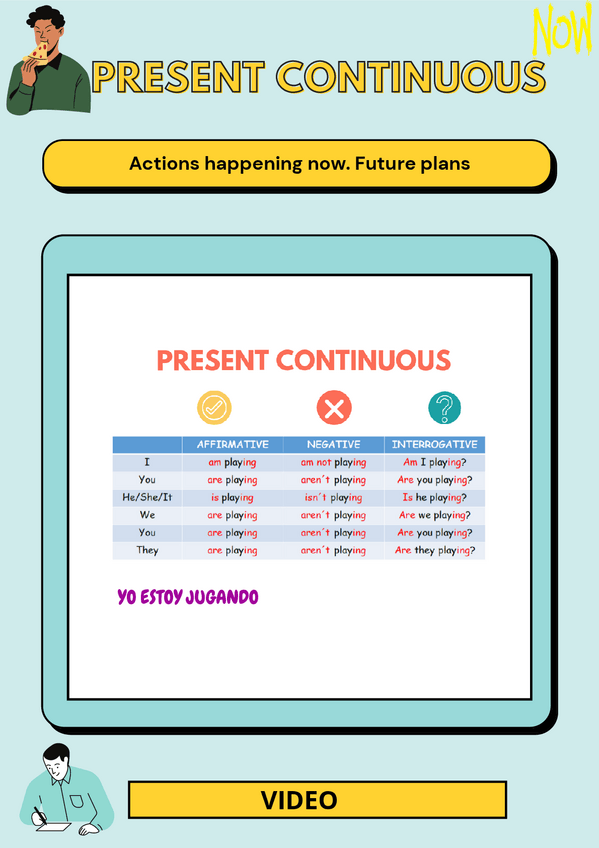 NOW

PRESENT CONTINUOUS

Actions happening now. Future plans

PRESENT CONTINUOUS

| | AFFIRMATIVE | NEGATIVE | INTERROGATIVE |
|---|---|---|---|
| I | am playing | am not playing | Am I playing? |
| You | are playing | aren´t playing | Are you playing? |
| He/She/It | is playing | isn´t playing | Is he playing? |
| We | are playing | aren´t playing | Are we playing? |
| You | are playing | aren´t playing | Are you playing? |
| They | are playing | aren´t playing | Are they playing? |

YO ESTOY JUGANDO

VIDEO